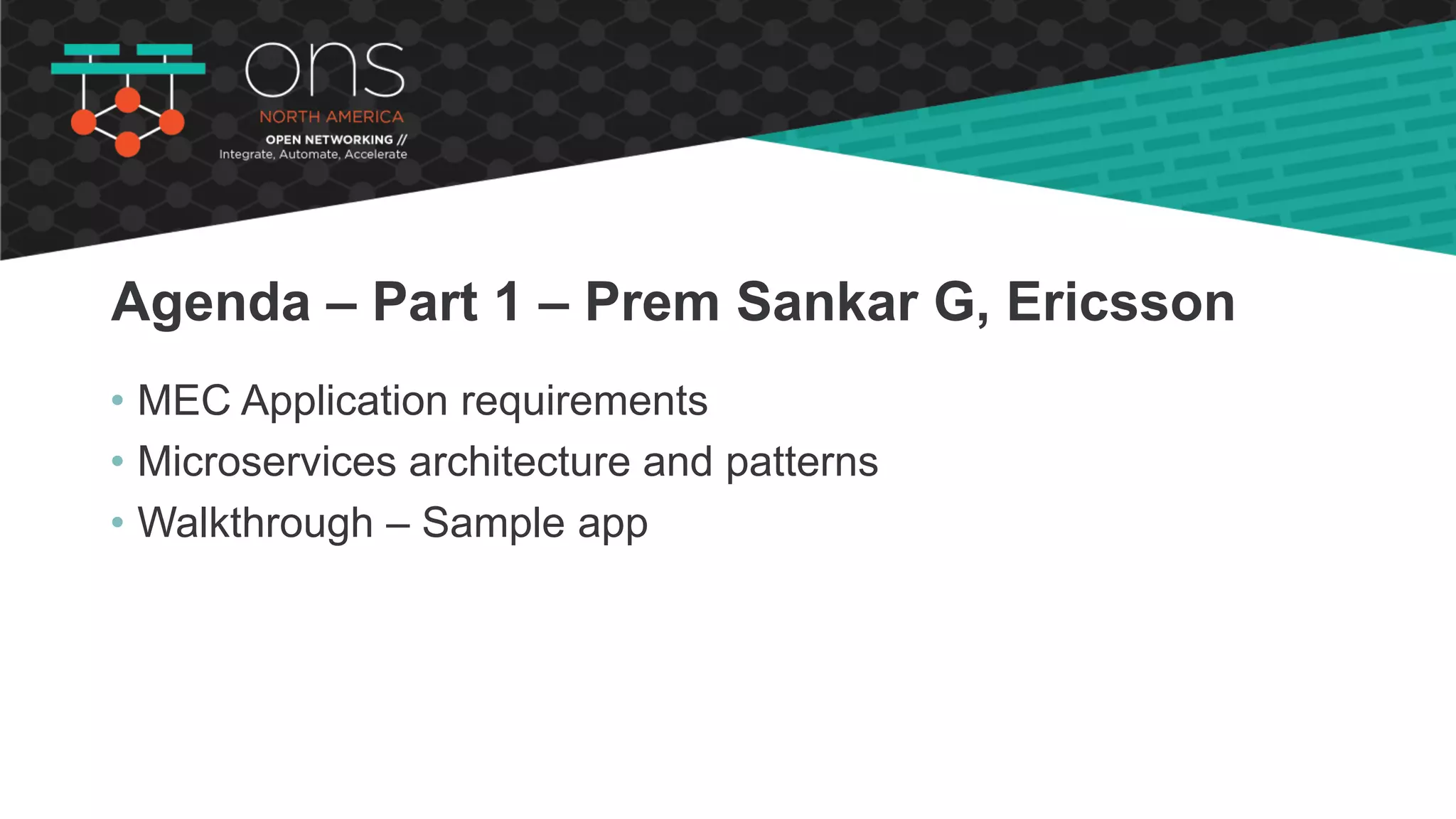 ons
NORTH AMERICA
OPEN NETWORKING //
Integrate, Automate, Accelerate

Agenda – Part 1 – Prem Sankar G, Ericsson

• MEC Application requirements
• Microservices architecture and patterns
• Walkthrough – Sample app